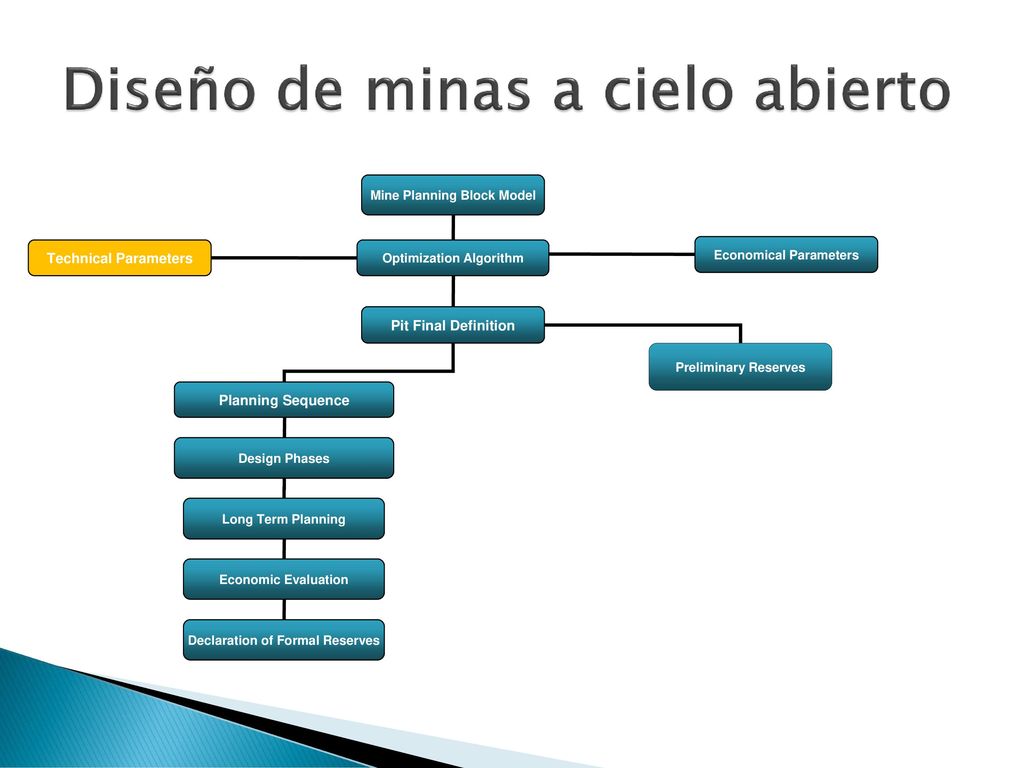 Diseño de minas a cielo abierto

Mine Planning Block Model

Technical Parameters

Optimization Algorithm

Economical Parameters

Pit Final Definition

Preliminary Reserves

Planning Sequence

Design Phases

Long Term Planning

Economic Evaluation

Declaration of Formal Reserves